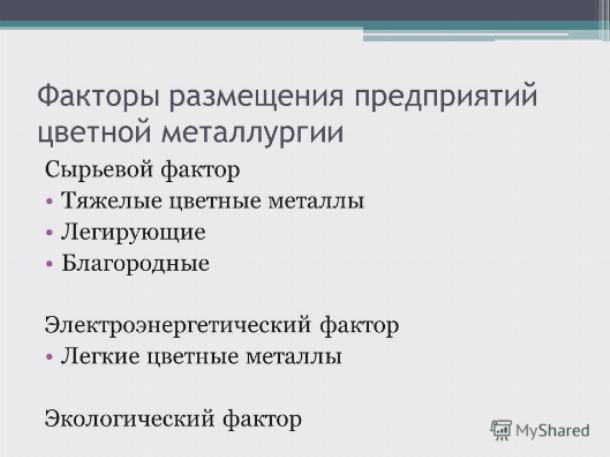 Факторы размещения предприятий цветной металлургии

Сырьевой фактор
• Тяжелые цветные металлы
• Легирующие
• Благородные

Электроэнергетический фактор
• Легкие цветные металлы

Экологический фактор

MyShared